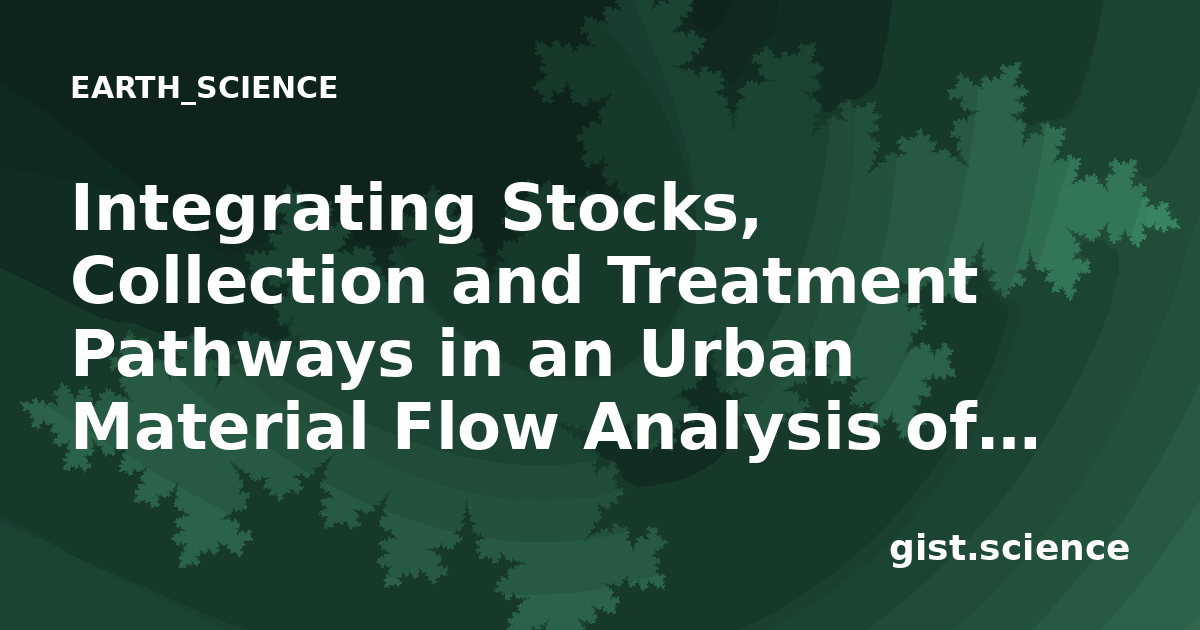 EARTH_SCIENCE

Integrating Stocks, Collection and Treatment Pathways in an Urban Material Flow Analysis of...

gist.science